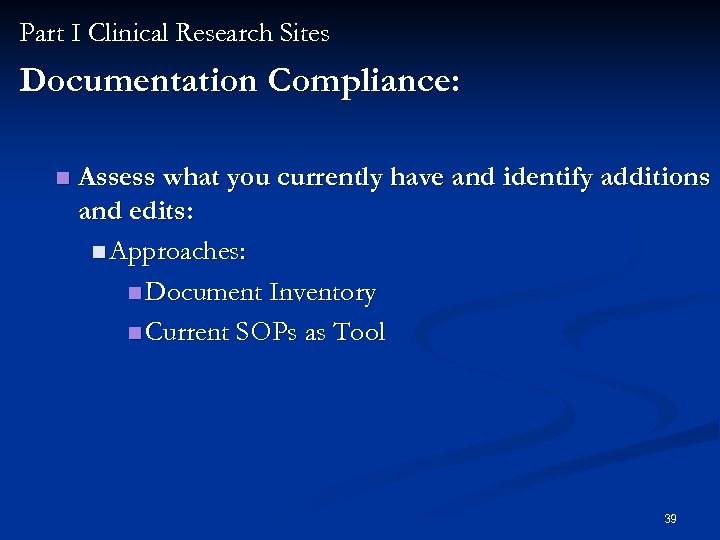 Part I Clinical Research Sites

Documentation Compliance:

Assess what you currently have and identify additions and edits:

Approaches:

Document Inventory

Current SOPs as Tool

39